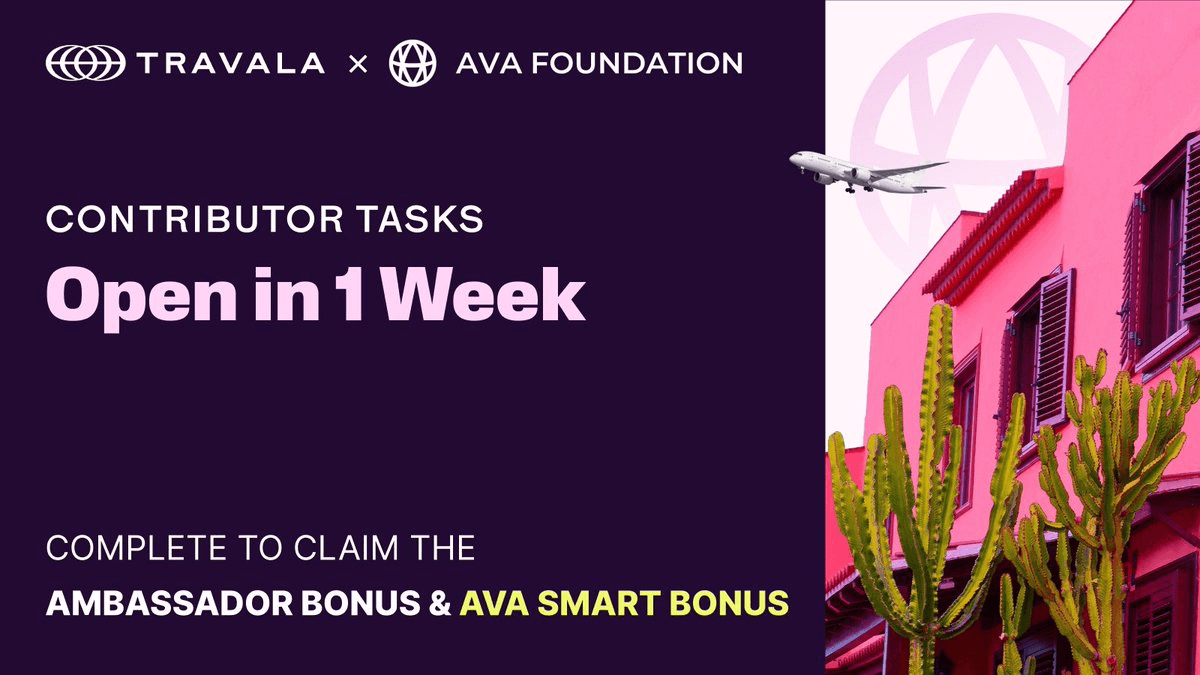 TRAVALA × AVA FOUNDATION

CONTRIBUTOR TASKS

Open in 1 Week

COMPLETE TO CLAIM THE

AMBASSADOR BONUS & AVA SMART BONUS